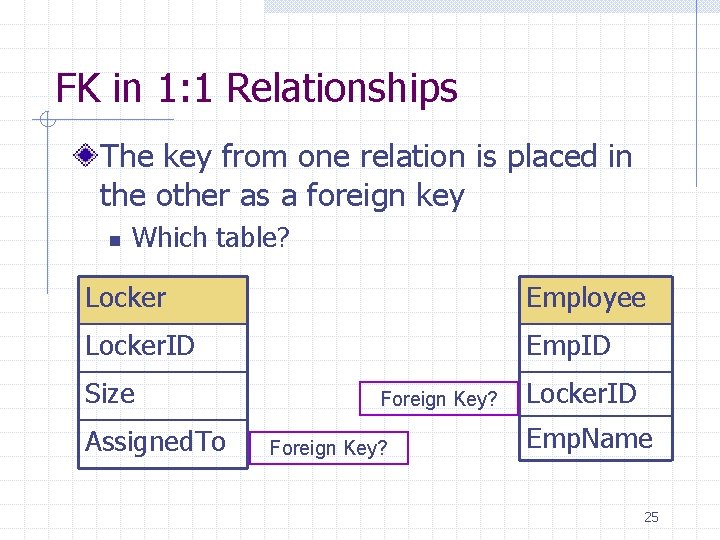 FK in 1:1 Relationships

The key from one relation is placed in the other as a foreign key

Which table?

| Locker |
|---|
| LockerID |
| Size |
| AssignedTo |

Foreign Key?

Foreign Key?

| Employee |
|---|
| EmpID |
| LockerID |
| EmpName |

25